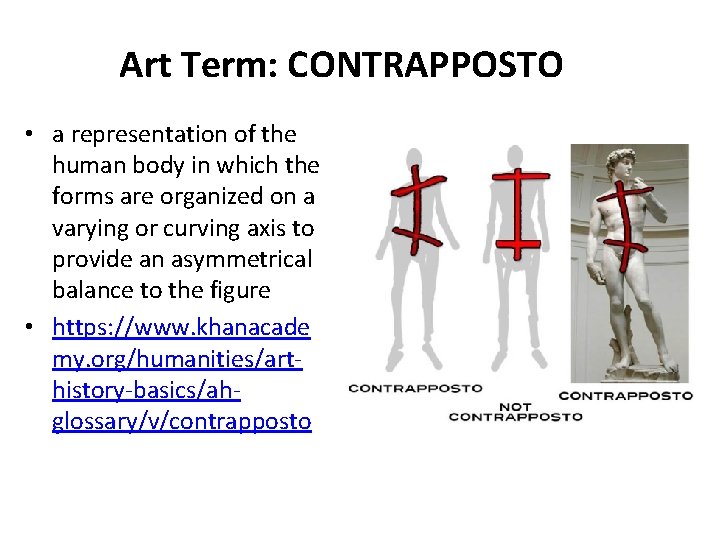 Art Term: CONTRAPPOSTO

• a representation of the human body in which the forms are organized on a varying or curving axis to provide an asymmetrical balance to the figure

• https://www.khanacademy.org/humanities/art-history-basics/ah-glossary/v/contrapposto

CONTRAPPOSTO

NOT CONTRAPPOSTO

CONTRAPPOSTO